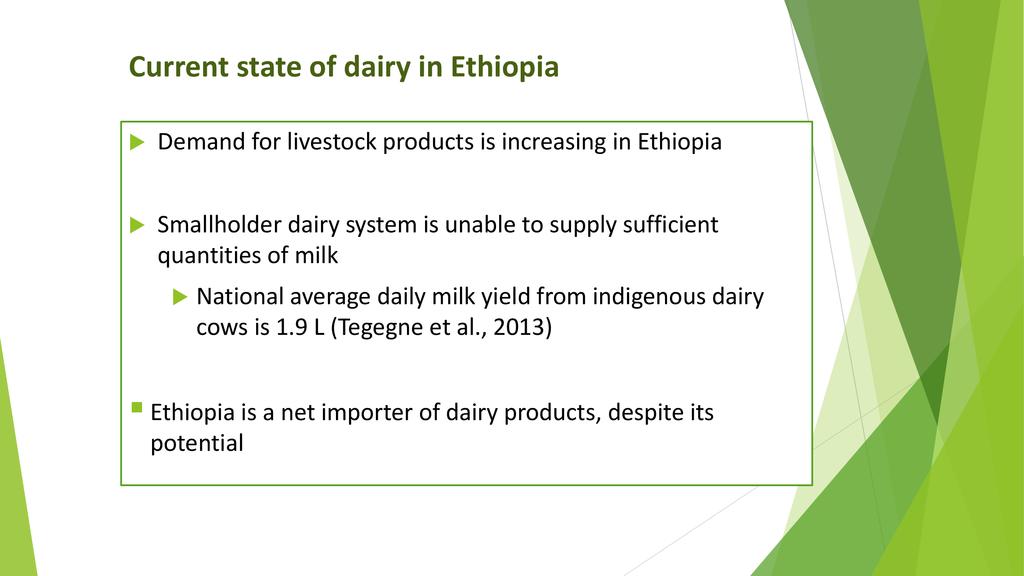 Current state of dairy in Ethiopia

Demand for livestock products is increasing in Ethiopia

Smallholder dairy system is unable to supply sufficient quantities of milk

National average daily milk yield from indigenous dairy cows is 1.9 L (Tegegne et al., 2013)

Ethiopia is a net importer of dairy products, despite its potential